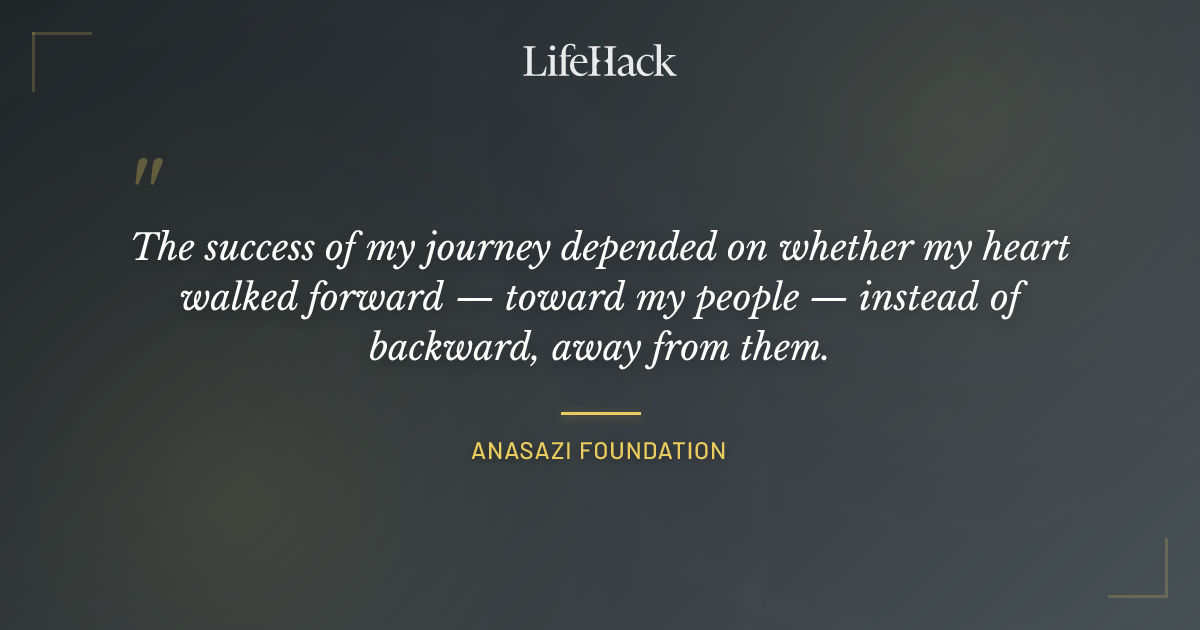 LifeHack

"

The success of my journey depended on whether my heart walked forward — toward my people — instead of backward, away from them.

ANASAZI FOUNDATION